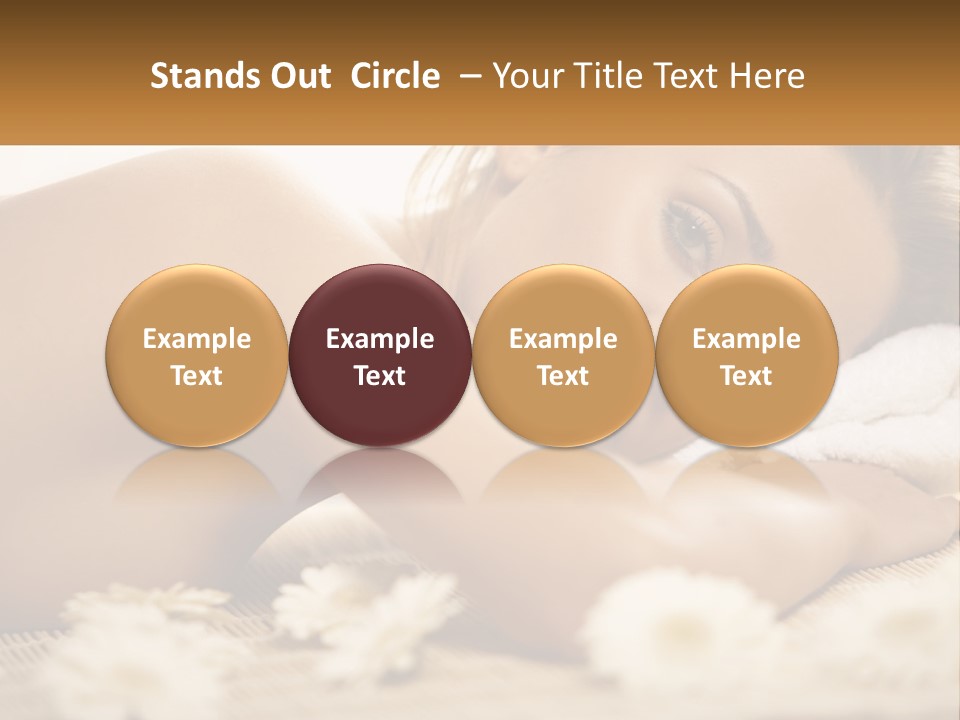 Stands Out Circle – Your Title Text Here

Example Text

Example Text

Example Text

Example Text